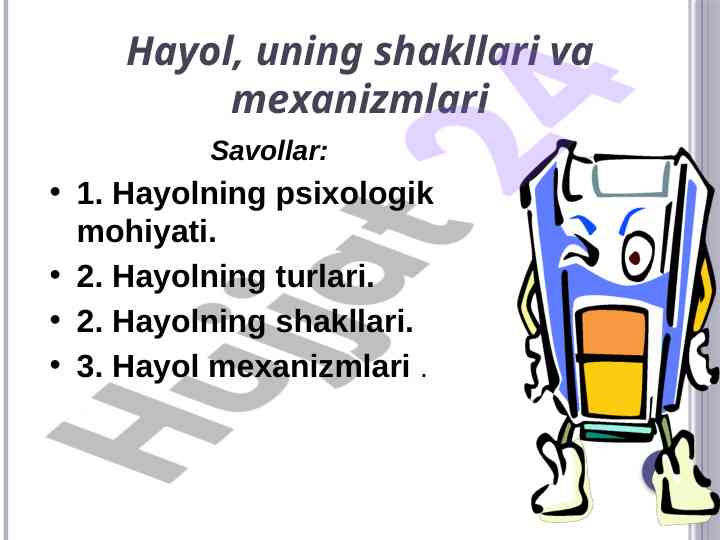 Hayol, uning shakllari va mexanizmlari

Savollar:

• 1. Hayolning psixologik mohiyati.
• 2. Hayolning turlari.
• 2. Hayolning shakllari.
• 3. Hayol mexanizmlari .

Hujjat 24